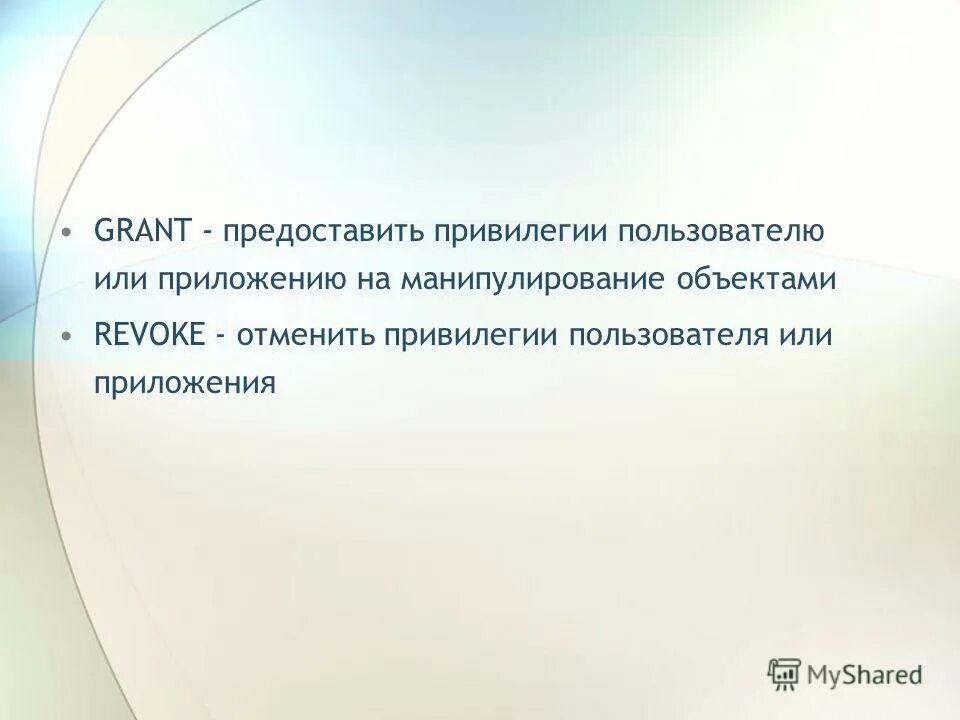 • GRANT - предоставить привилегии пользователю или приложению на манипулирование объектами

• REVOKE - отменить привилегии пользователя или приложения

MyShared